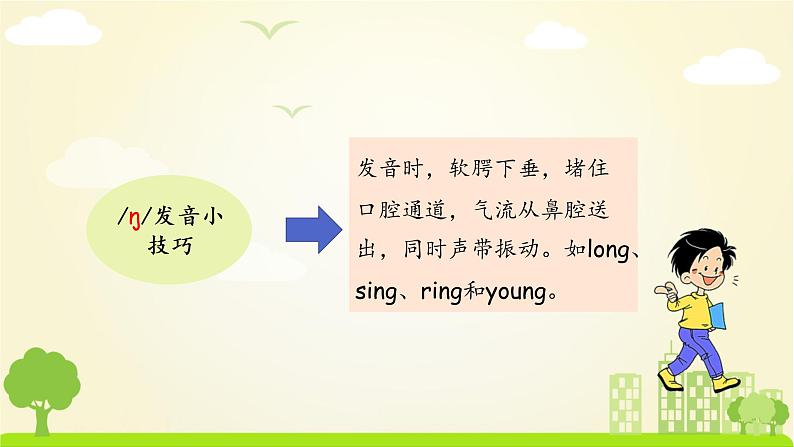 /ŋ/发音小技巧

发音时，软腭下垂，堵住口腔通道，气流从鼻腔送出，同时声带振动。如long、sing、ring和young。